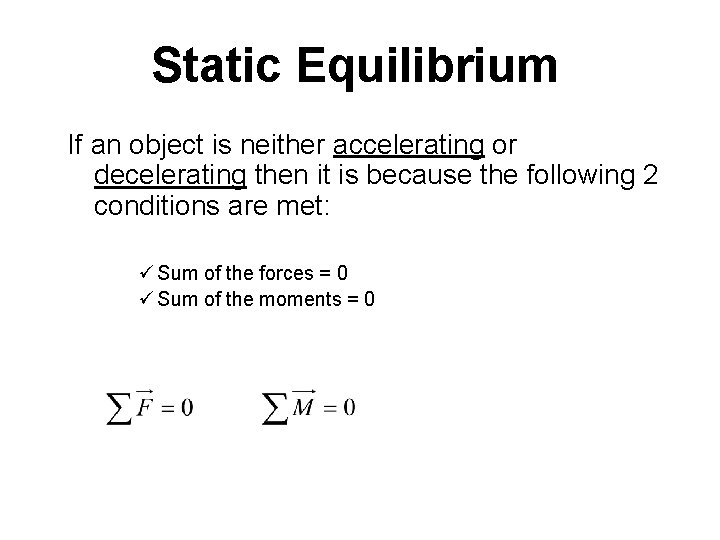 Static Equilibrium

If an object is neither accelerating or decelerating then it is because the following 2 conditions are met:

✓ Sum of the forces = 0
✓ Sum of the moments = 0

$\sum \vec{F} = 0$ $\sum \vec{M} = 0$